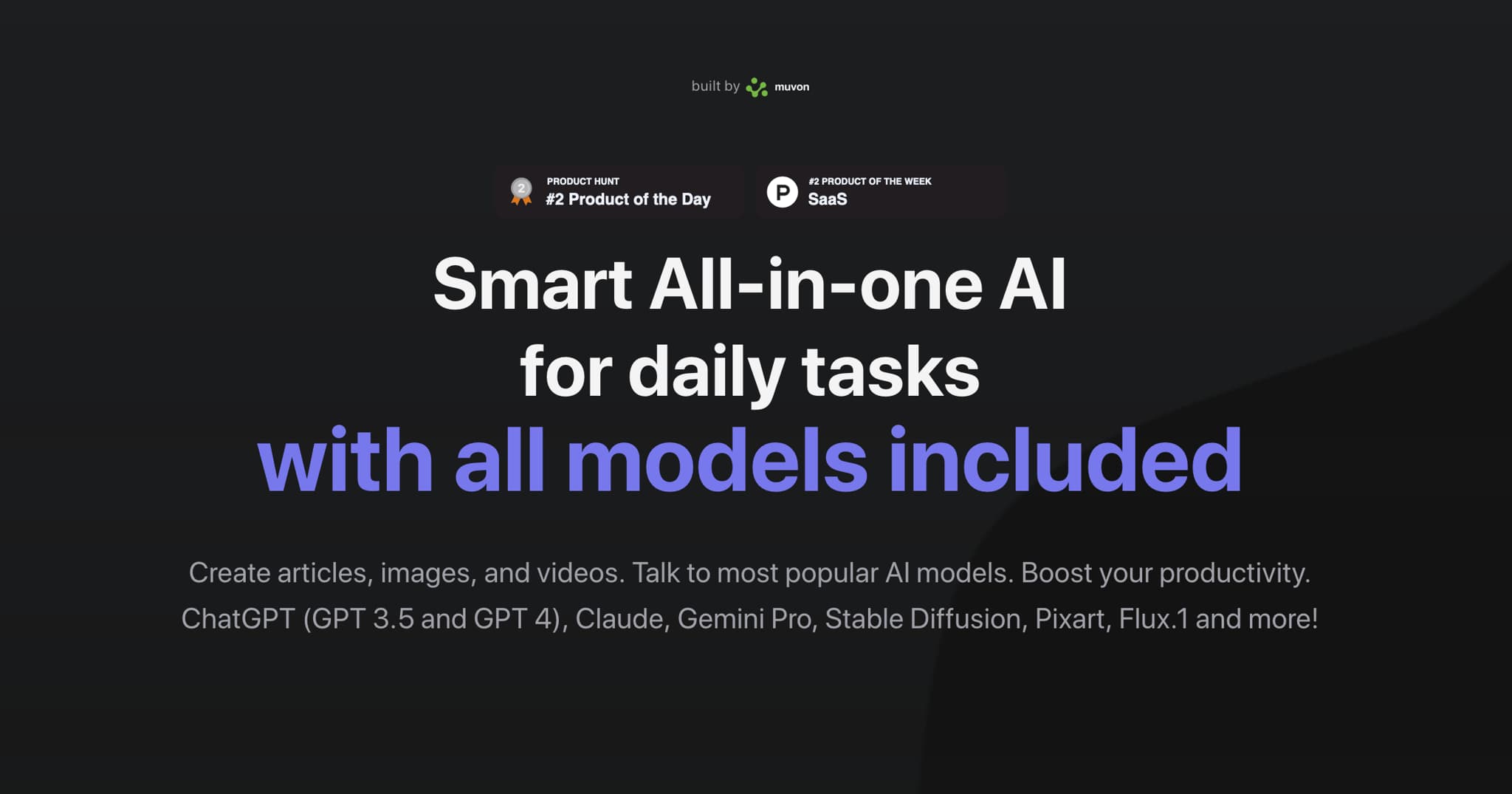 built by muvon

2

PRODUCT HUNT
#2 Product of the Day

P

#2 PRODUCT OF THE WEEK
SaaS

Smart All-in-one AI for daily tasks with all models included

Create articles, images, and videos. Talk to most popular AI models. Boost your productivity. ChatGPT (GPT 3.5 and GPT 4), Claude, Gemini Pro, Stable Diffusion, Pixart, Flux.1 and more!